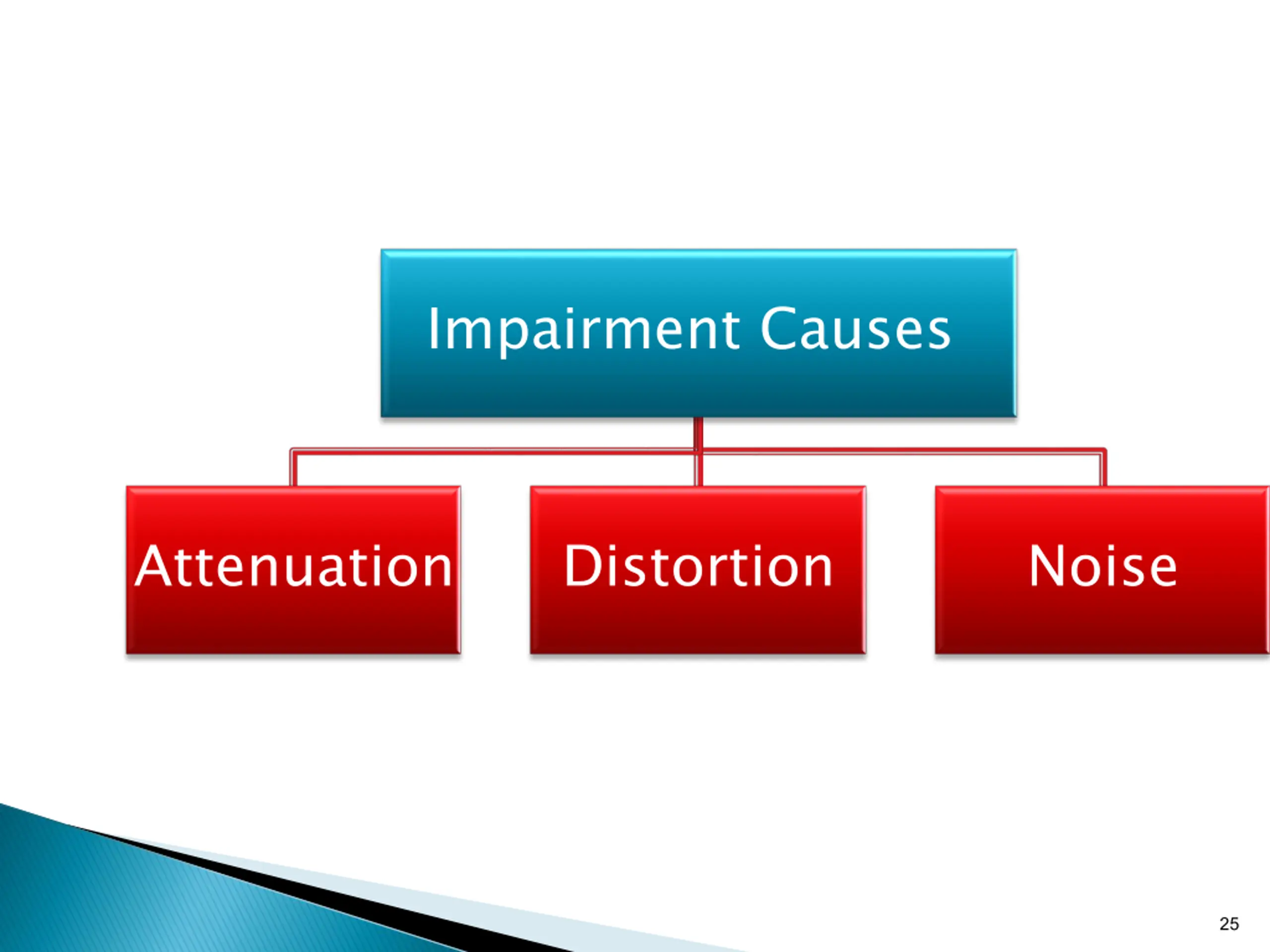 Impairment Causes

Attenuation

Distortion

Noise

25